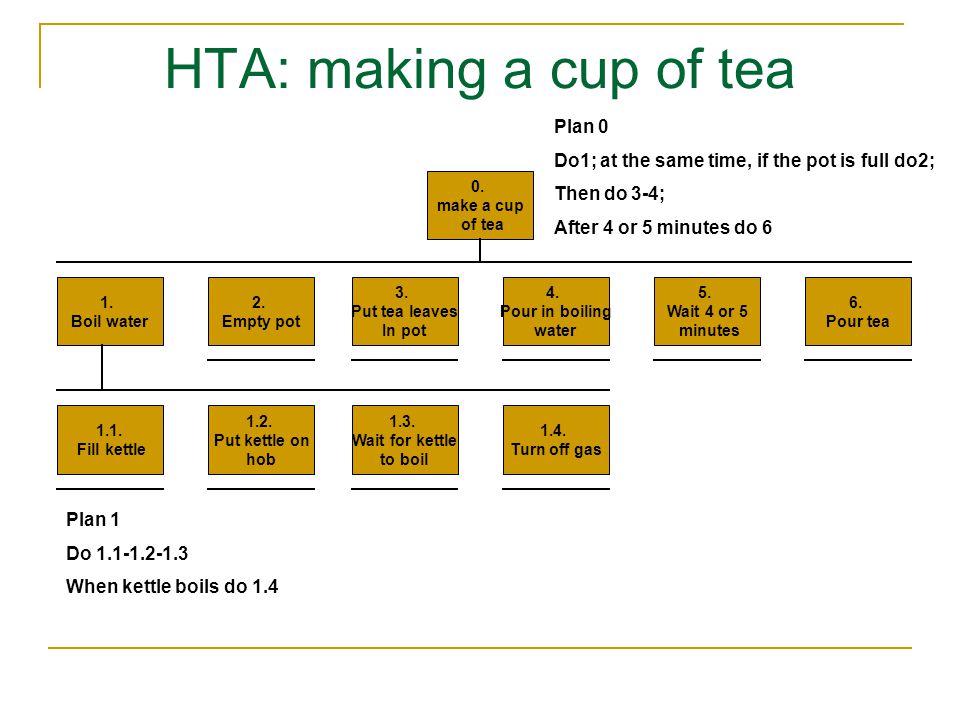 HTA: making a cup of tea

Plan 0

Do1; at the same time, if the pot is full do2;

Then do 3-4;

After 4 or 5 minutes do 6

0.
make a cup of tea

1.
Boil water

2.
Empty pot

3.
Put tea leaves In pot

4.
Pour in boiling water

5.
Wait 4 or 5 minutes

6.
Pour tea

1.1.
Fill kettle

1.2.
Put kettle on hob

1.3.
Wait for kettle to boil

1.4.
Turn off gas

Plan 1

Do 1.1-1.2-1.3

When kettle boils do 1.4